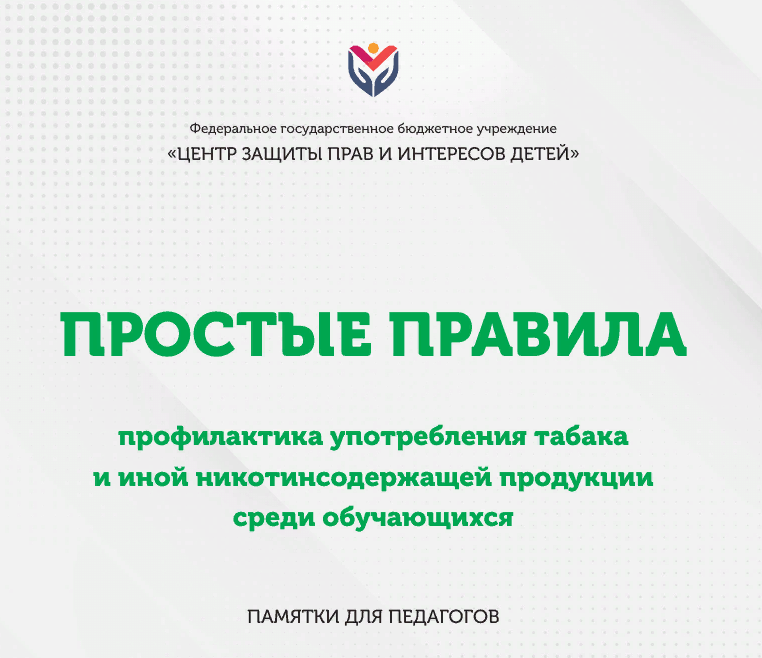 Федеральное государственное бюджетное учреждение
«ЦЕНТР ЗАЩИТЫ ПРАВ И ИНТЕРЕСОВ ДЕТЕЙ»

ПРОСТЫЕ ПРАВИЛА

профилактика употребления табака и иной никотинсодержащей продукции среди обучающихся

ПАМЯТКИ ДЛЯ ПЕДАГОГОВ